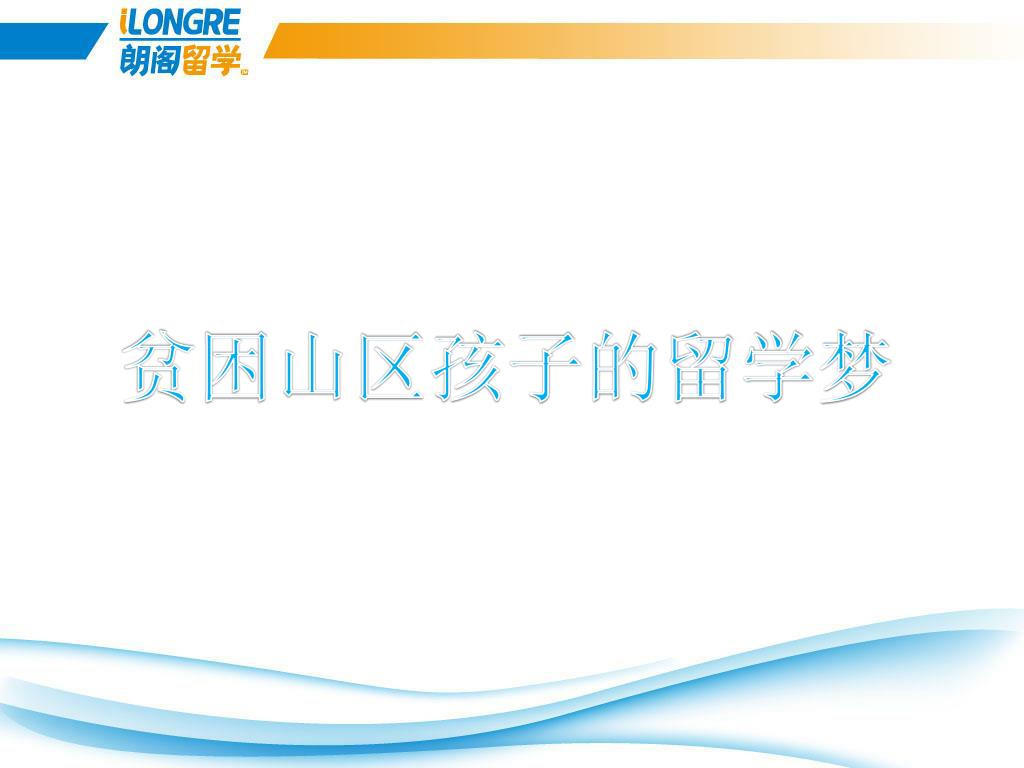 iLONGRE
朗阁留学

贫困山区孩子的留学梦